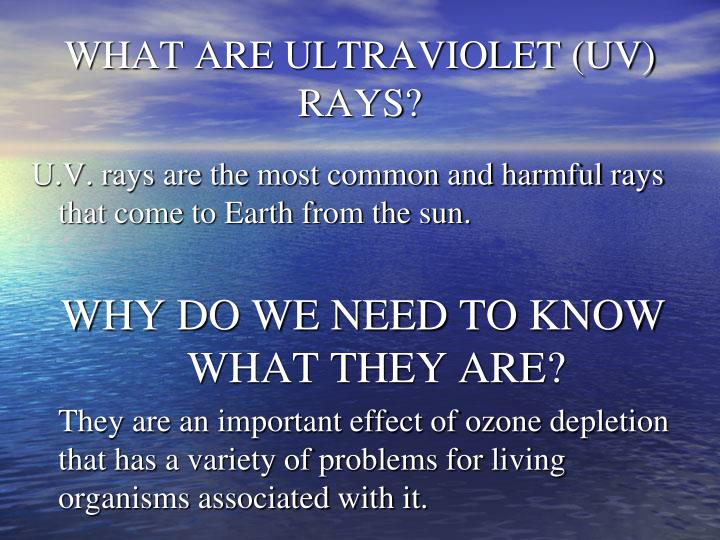 WHAT ARE ULTRAVIOLET (UV) RAYS?

U.V. rays are the most common and harmful rays that come to Earth from the sun.

WHY DO WE NEED TO KNOW WHAT THEY ARE?

They are an important effect of ozone depletion that has a variety of problems for living organisms associated with it.